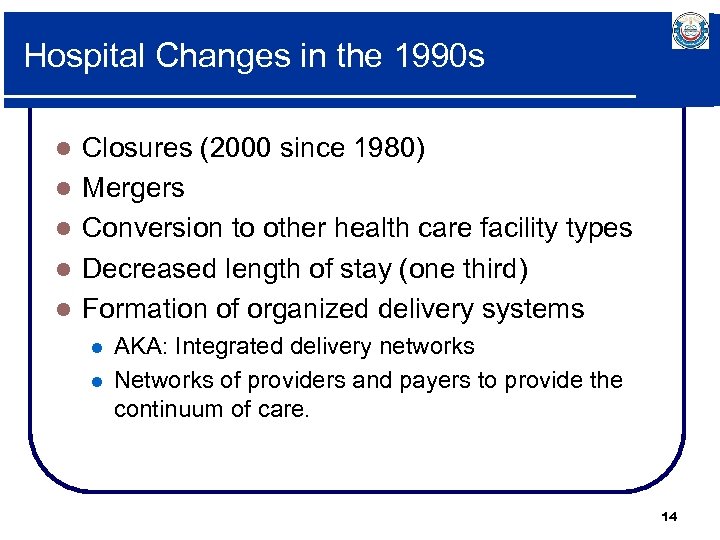 Hospital Changes in the 1990s

- Closures (2000 since 1980)
- Mergers
- Conversion to other health care facility types
- Decreased length of stay (one third)
- Formation of organized delivery systems
  - AKA: Integrated delivery networks
  - Networks of providers and payers to provide the continuum of care.

14